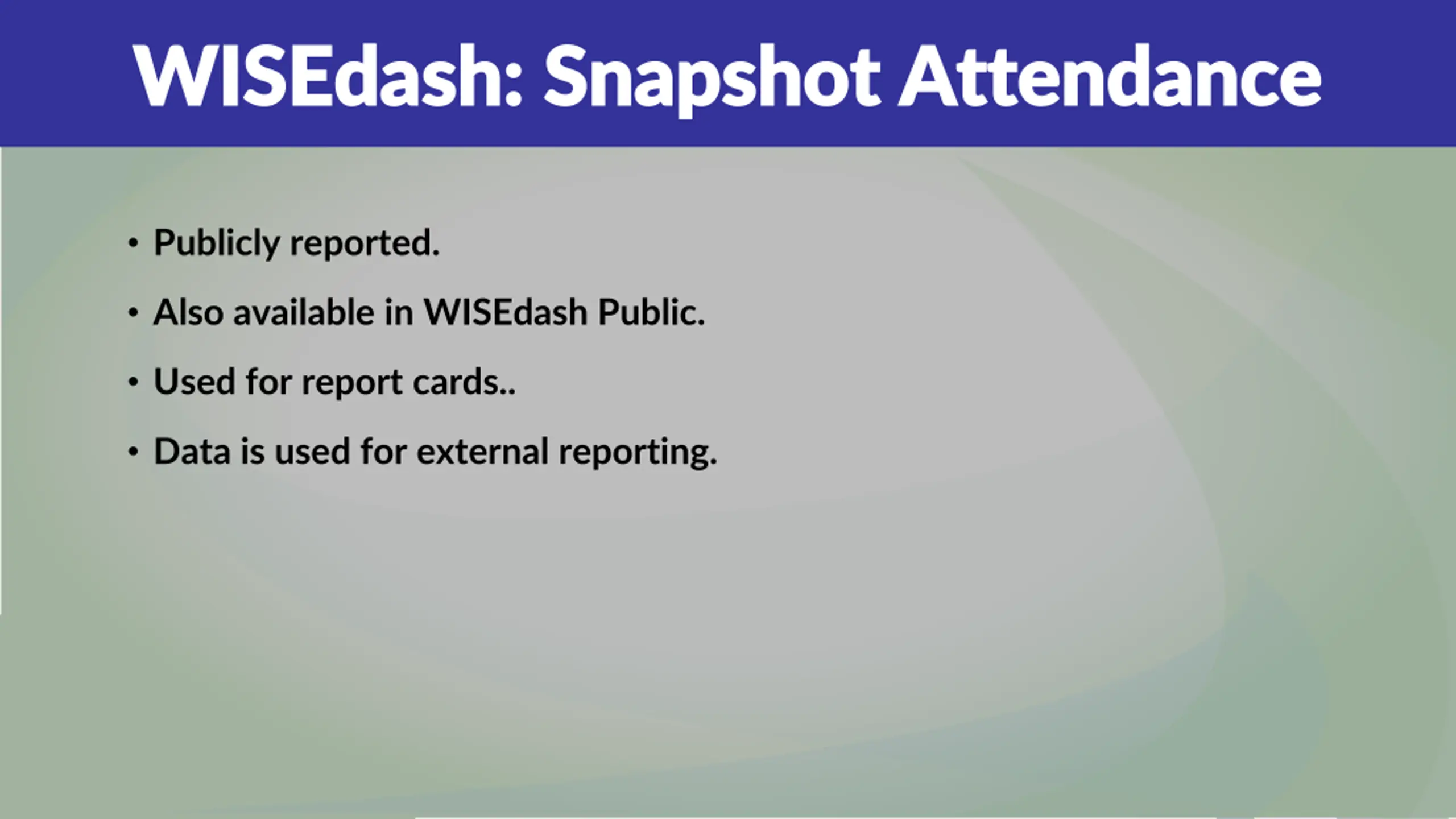 WISEdash: Snapshot Attendance

• Publicly reported.

• Also available in WISEdash Public.

• Used for report cards..

• Data is used for external reporting.